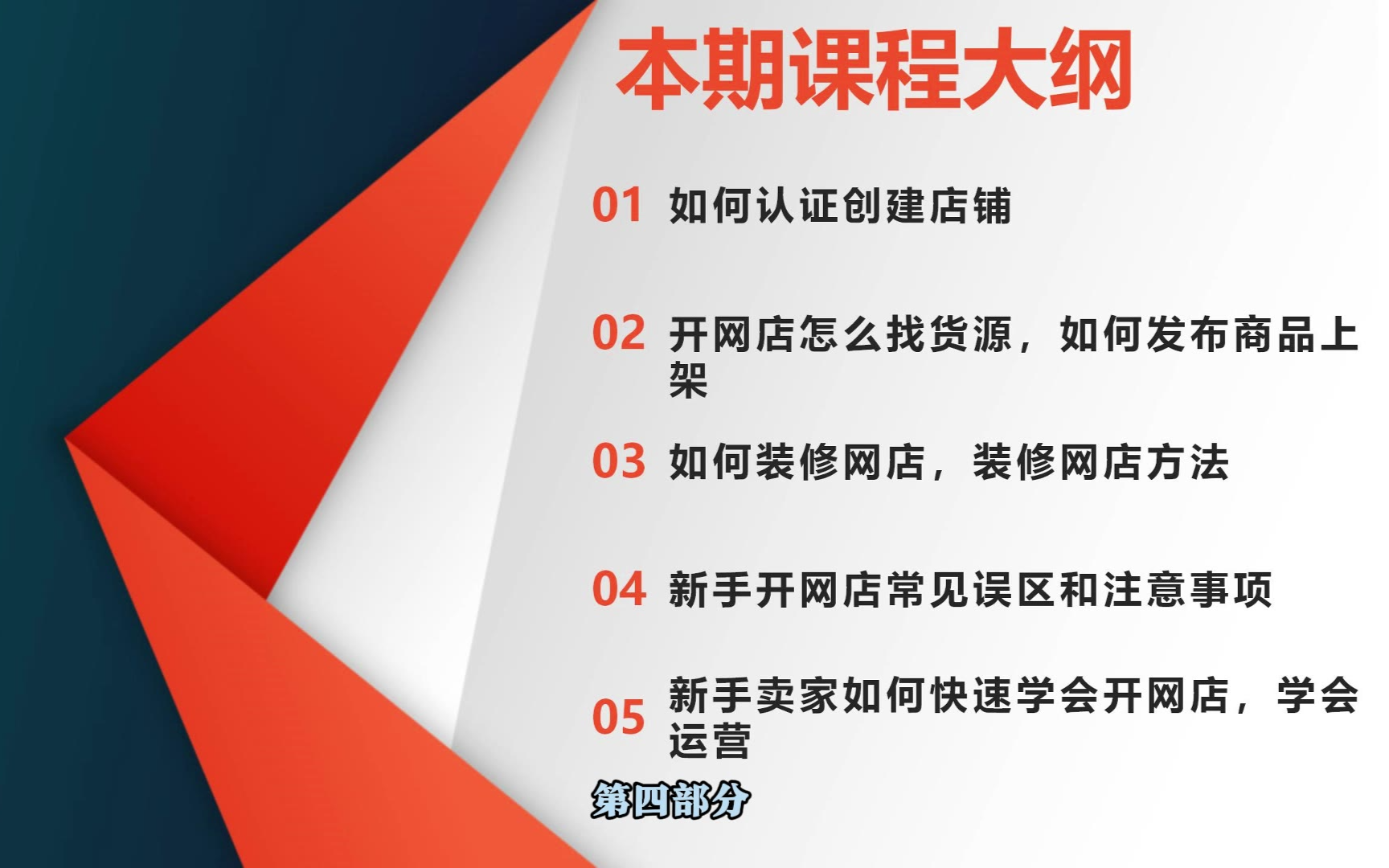 本期课程大纲

01 如何认证创建店铺

02 开网店怎么找货源，如何发布商品上架

03 如何装修网店，装修网店方法

04 新手开网店常见误区和注意事项

05 新手卖家如何快速学会开网店，学会运营

第四部分